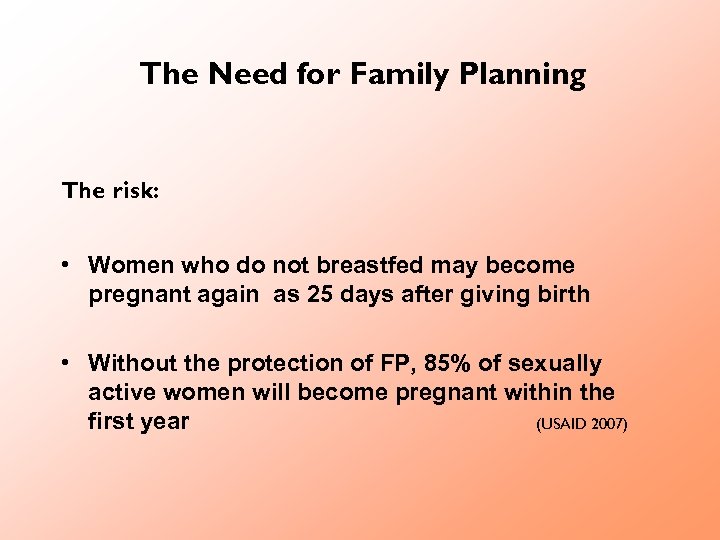 The Need for Family Planning

The risk:

• Women who do not breastfed may become pregnant again as 25 days after giving birth

• Without the protection of FP, 85% of sexually active women will become pregnant within the first year (USAID 2007)